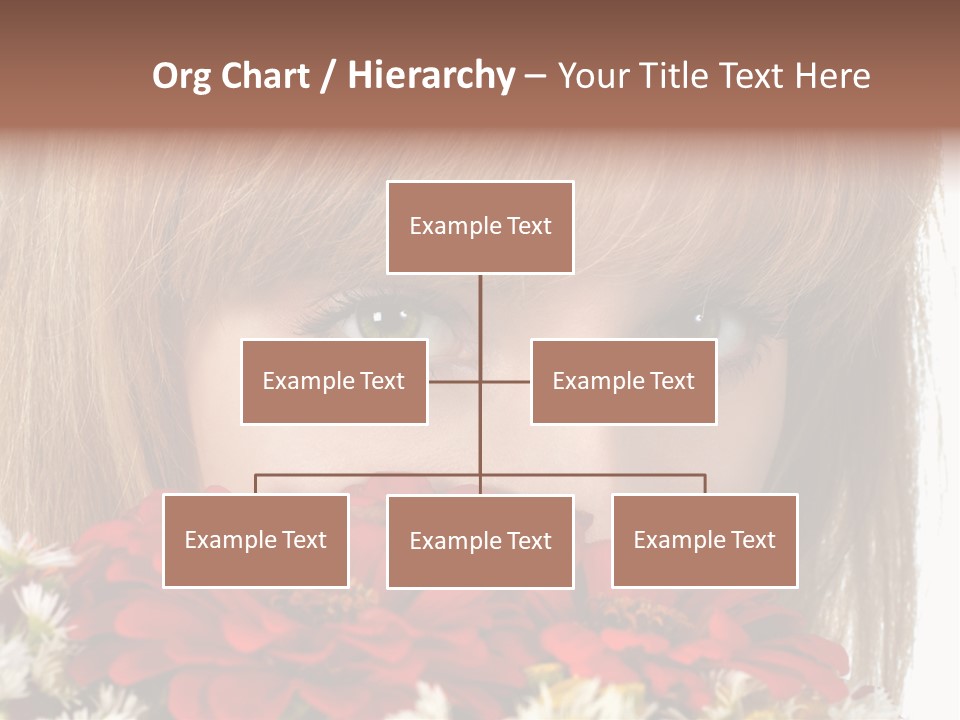 Org Chart / Hierarchy – Your Title Text Here

Example Text

Example Text

Example Text

Example Text

Example Text

Example Text